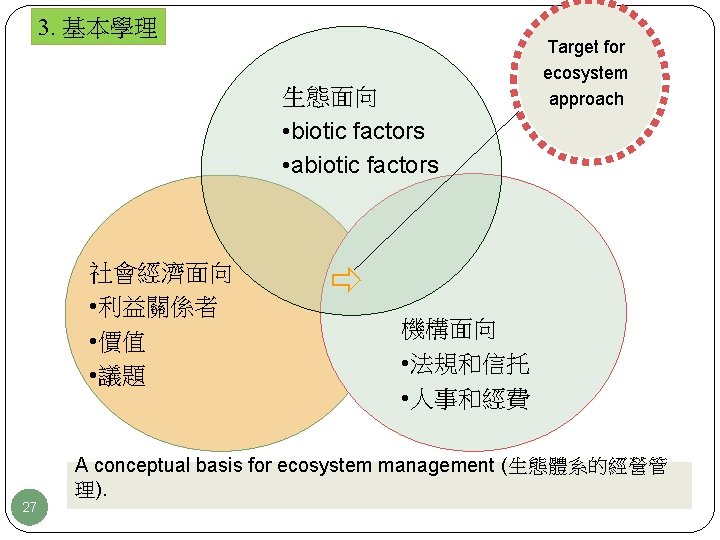 3. 基本學理

Target for ecosystem approach

生態面向
•biotic factors
•abiotic factors

社會經濟面向
•利益關係者
•價值
•議題

機構面向
•法規和信托
•人事和經費

A conceptual basis for ecosystem management (生態體系的經營管理).

27